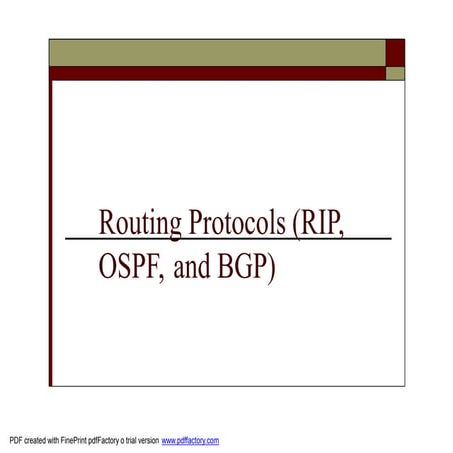 Routing Protocols (RIP, OSPF, and BGP)

PDF created with FinePrint pdfFactory o trial version www.pdffactory.com